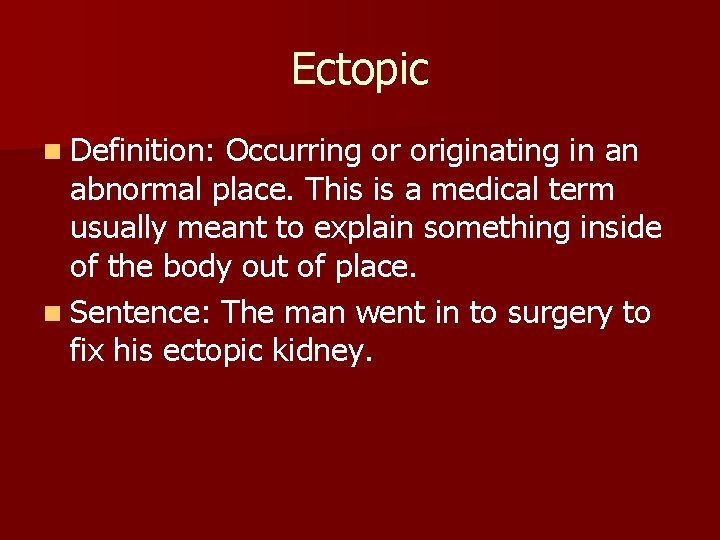 Ectopic

Definition: Occurring or originating in an abnormal place. This is a medical term usually meant to explain something inside of the body out of place.

Sentence: The man went in to surgery to fix his ectopic kidney.